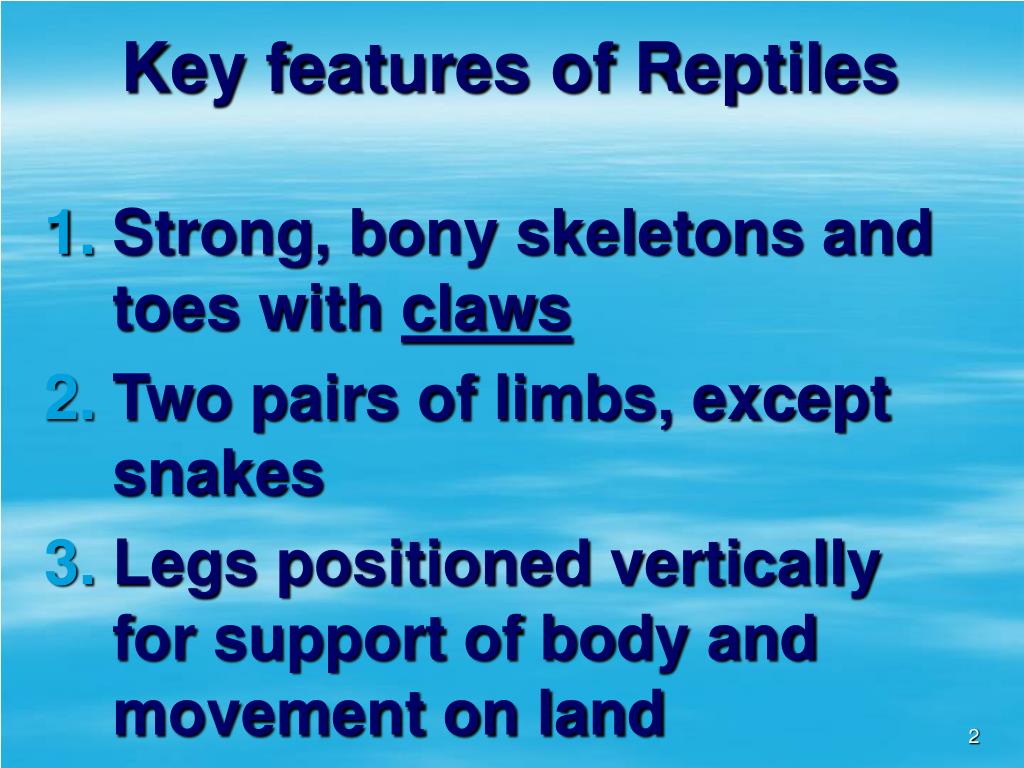 Key features of Reptiles

1. Strong, bony skeletons and toes with claws
2. Two pairs of limbs, except snakes
3. Legs positioned vertically for support of body and movement on land

2